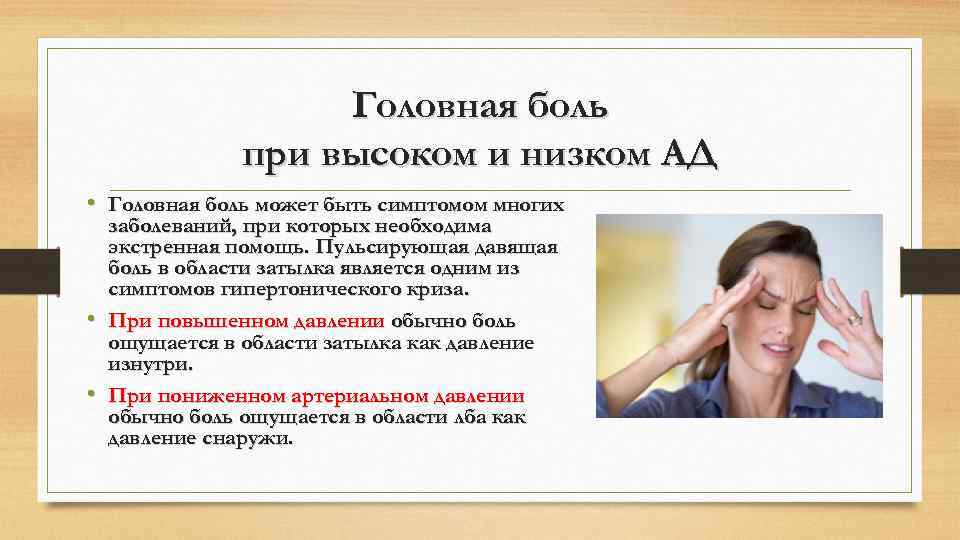 Головная боль
при высоком и низком АД

• Головная боль может быть симптомом многих заболеваний, при которых необходима экстренная помощь. Пульсирующая давящая боль в области затылка является одним из симптомов гипертонического криза.

• При повышенном давлении обычно боль ощущается в области затылка как давление изнутри.

• При пониженном артериальном давлении обычно боль ощущается в области лба как давление снаружи.